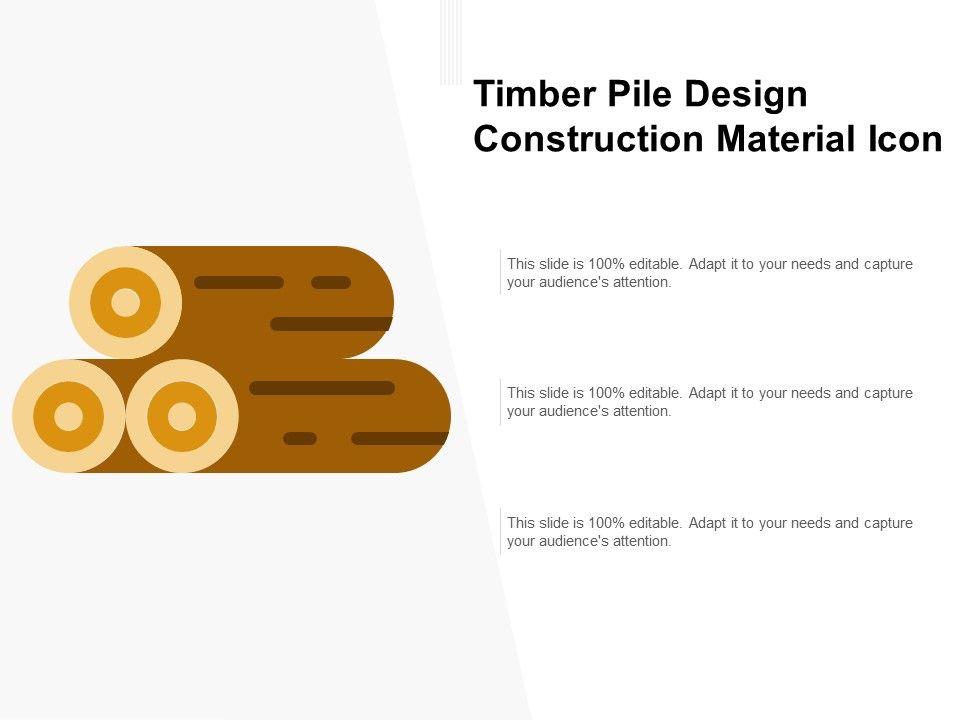 Timber Pile Design Construction Material Icon

This slide is 100% editable. Adapt it to your needs and capture your audience's attention.

This slide is 100% editable. Adapt it to your needs and capture your audience's attention.

This slide is 100% editable. Adapt it to your needs and capture your audience's attention.